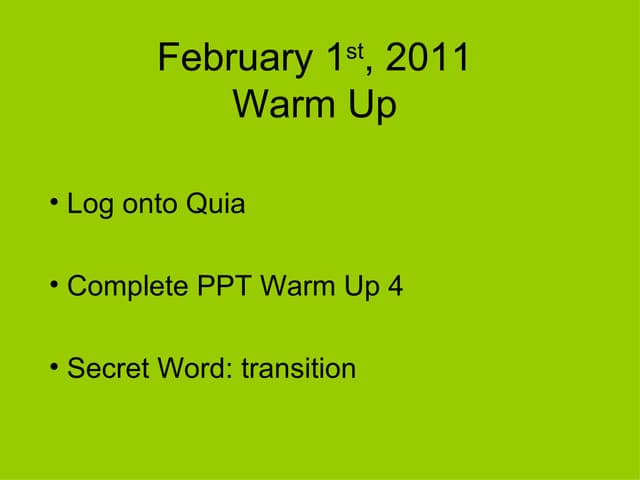 February 1st, 2011
Warm Up

• Log onto Quia

• Complete PPT Warm Up 4

• Secret Word: transition